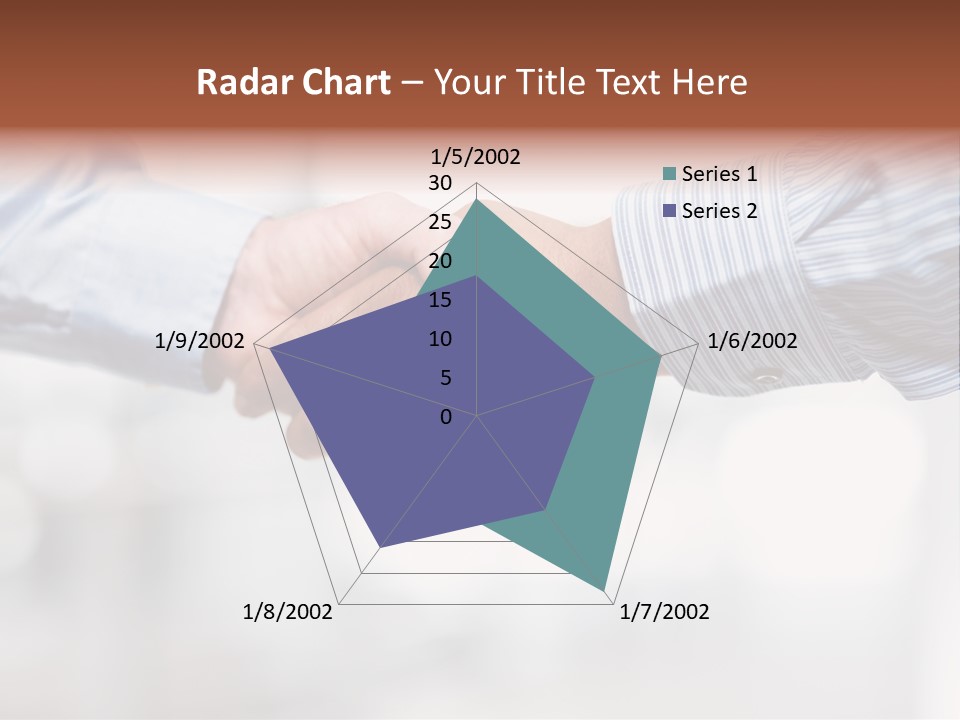 Radar Chart – Your Title Text Here

1/5/2002

30
25
20
15
10
5
0

Series 1
Series 2

1/6/2002

1/7/2002

1/8/2002

1/9/2002